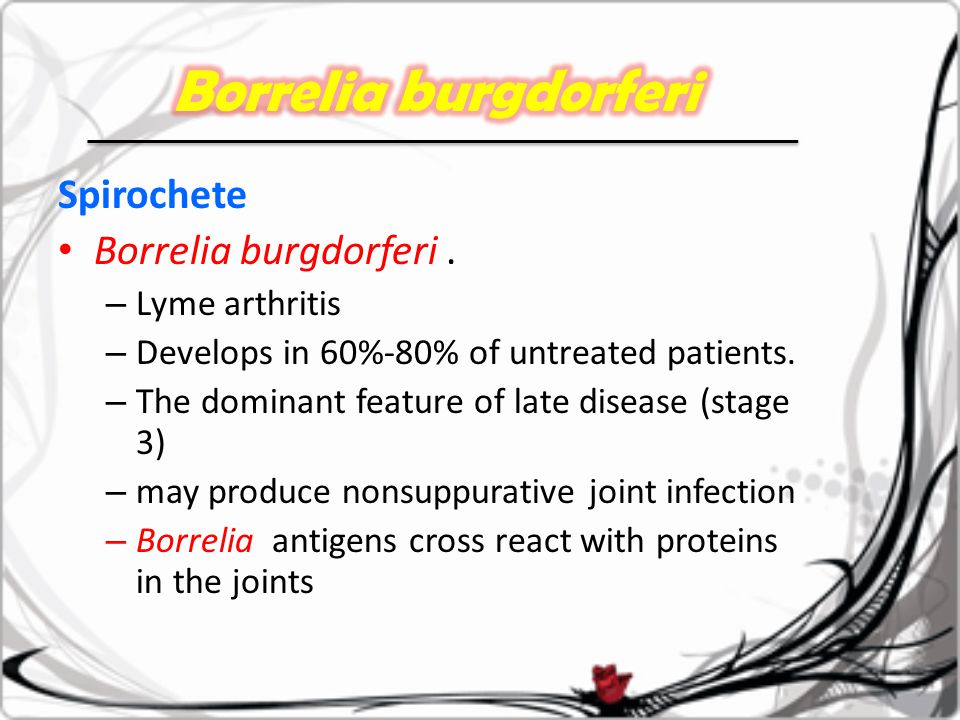 Borrelia burgdorferi

Spirochete

• Borrelia burgdorferi .
– Lyme arthritis
– Develops in 60%-80% of untreated patients.
– The dominant feature of late disease (stage 3)
– may produce nonsuppurative joint infection
– Borrelia antigens cross react with proteins in the joints